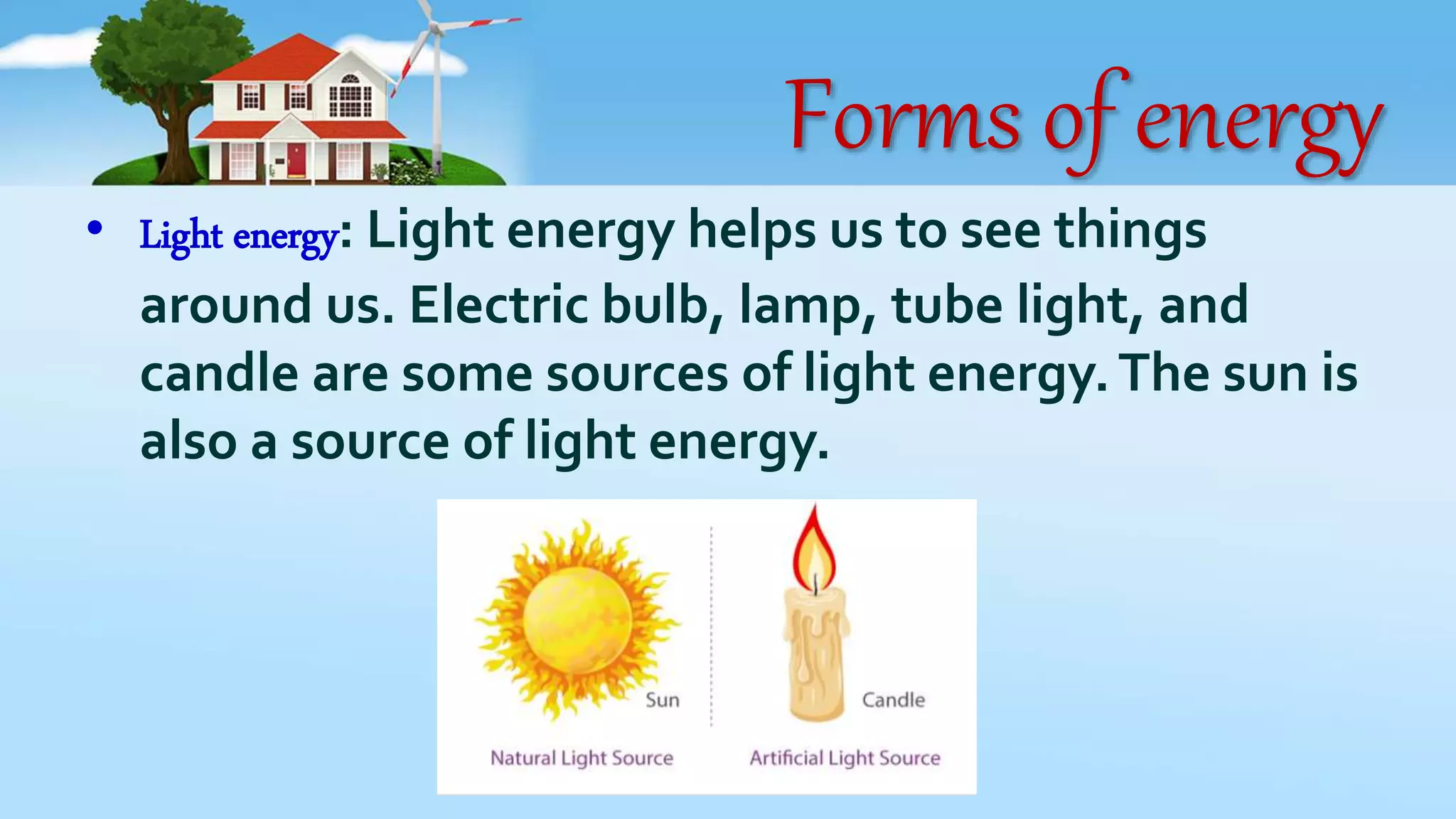 Forms of energy

• Light energy: Light energy helps us to see things around us. Electric bulb, lamp, tube light, and candle are some sources of light energy. The sun is also a source of light energy.

Sun

Candle

Natural Light Source

Artificial Light Source